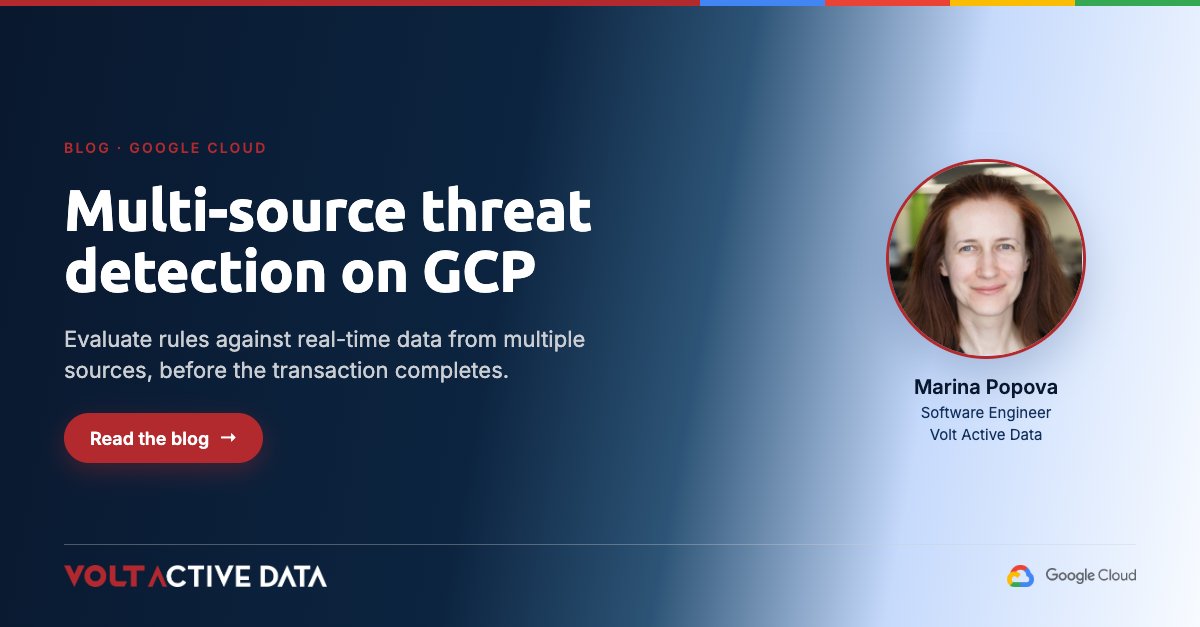 BLOG · GOOGLE CLOUD

Multi-source threat detection on GCP

Evaluate rules against real-time data from multiple sources, before the transaction completes.

Read the blog →

Marina Popova
Software Engineer
Volt Active Data

VOLT ACTIVE DATA

Google Cloud